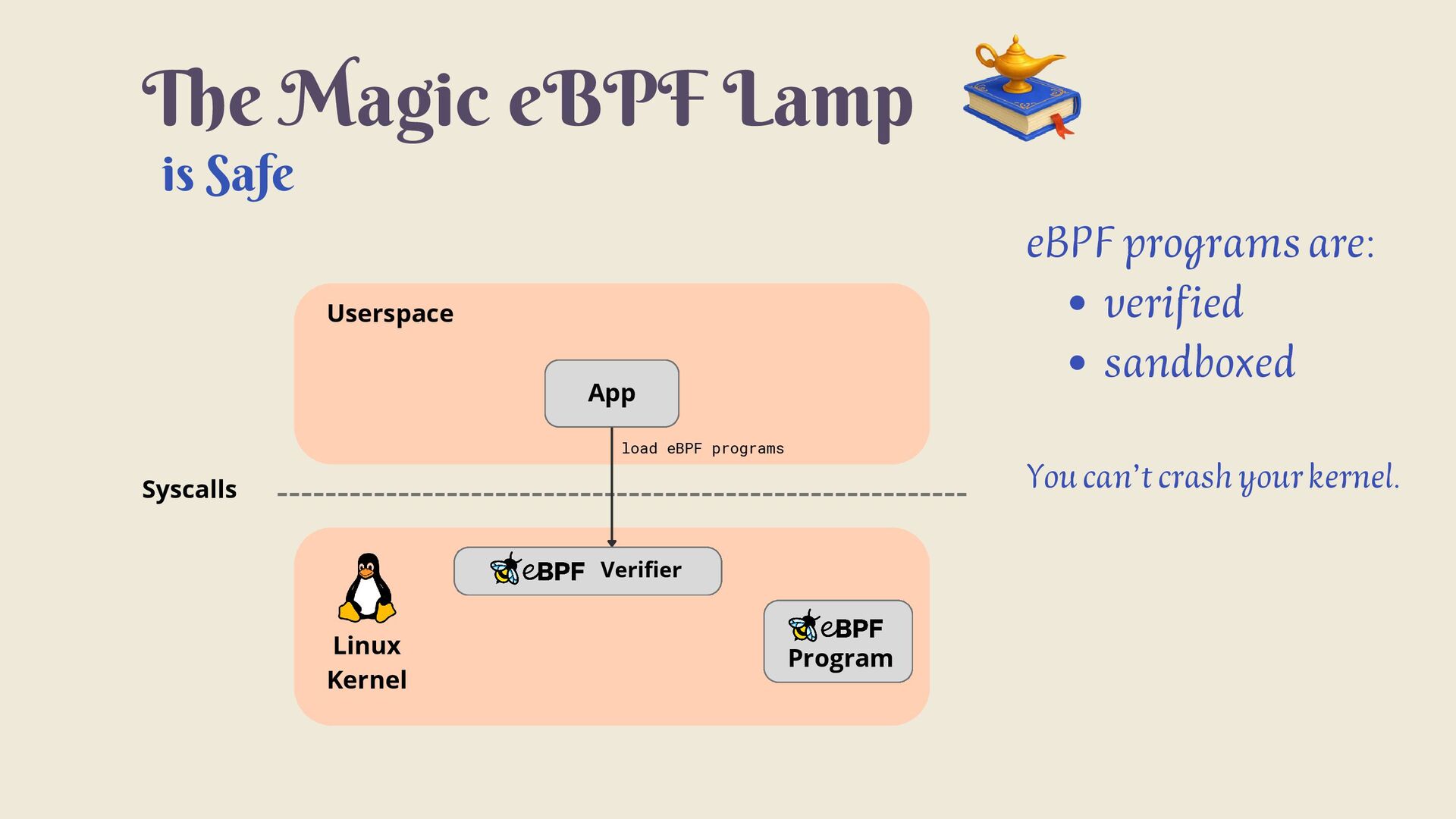 The Magic eBPF Lamp
is Safe

Userspace

App

load eBPF programs

Syscalls

eBPF Verifier

Linux Kernel

eBPF Program

eBPF programs are:
• verified
• sandboxed

You can't crash your kernel.